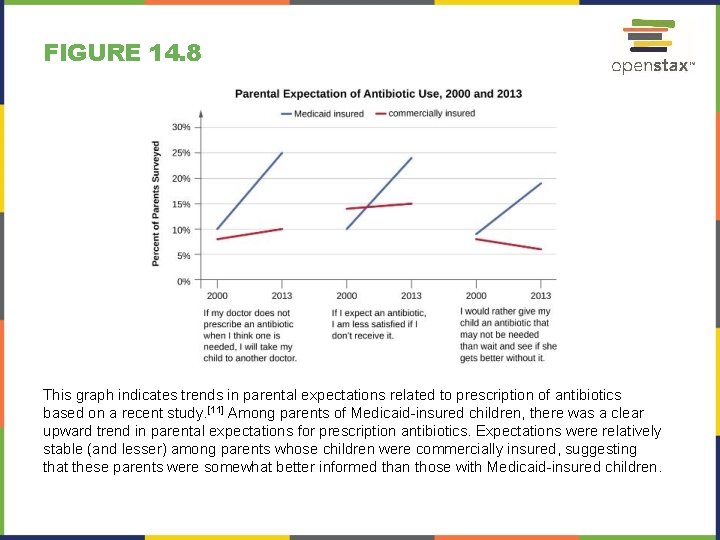 FIGURE 14.8

openstax™

Parental Expectation of Antibiotic Use, 2000 and 2013

Medicaid insured   commercially insured

Percent of Parents Surveyed

30%
25%
20%
15%
10%
5%
0%

2000   2013   2000   2013   2000   2013

If my doctor does not prescribe an antibiotic when I think one is needed, I will take my child to another doctor.

If I expect an antibiotic, I am less satisfied if I don't receive it.

I would rather give my child an antibiotic that may not be needed than wait and see if she gets better without it.

This graph indicates trends in parental expectations related to prescription of antibiotics based on a recent study.$^{[11]}$ Among parents of Medicaid-insured children, there was a clear upward trend in parental expectations for prescription antibiotics. Expectations were relatively stable (and lesser) among parents whose children were commercially insured, suggesting that these parents were somewhat better informed than those with Medicaid-insured children.